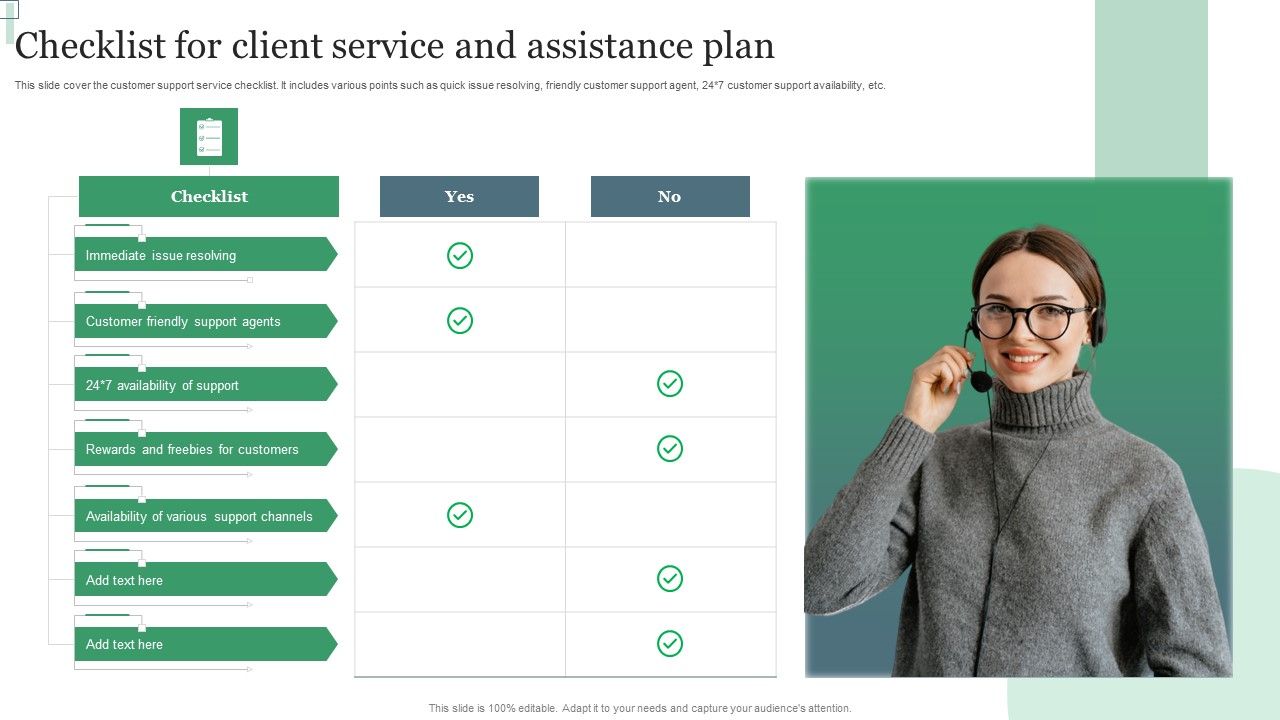 Checklist for client service and assistance plan

This slide cover the customer support service checklist. It includes various points such as quick issue resolving, friendly customer support agent, 24*7 customer support availability, etc.

| Checklist | Yes | No |
|---|---|---|
| Immediate issue resolving | ✓ | |
| Customer friendly support agents | ✓ | |
| 24*7 availability of support | | ✓ |
| Rewards and freebies for customers | | ✓ |
| Availability of various support channels | ✓ | |
| Add text here | | ✓ |
| Add text here | | ✓ |

This slide is 100% editable. Adapt it to your needs and capture your audience's attention.